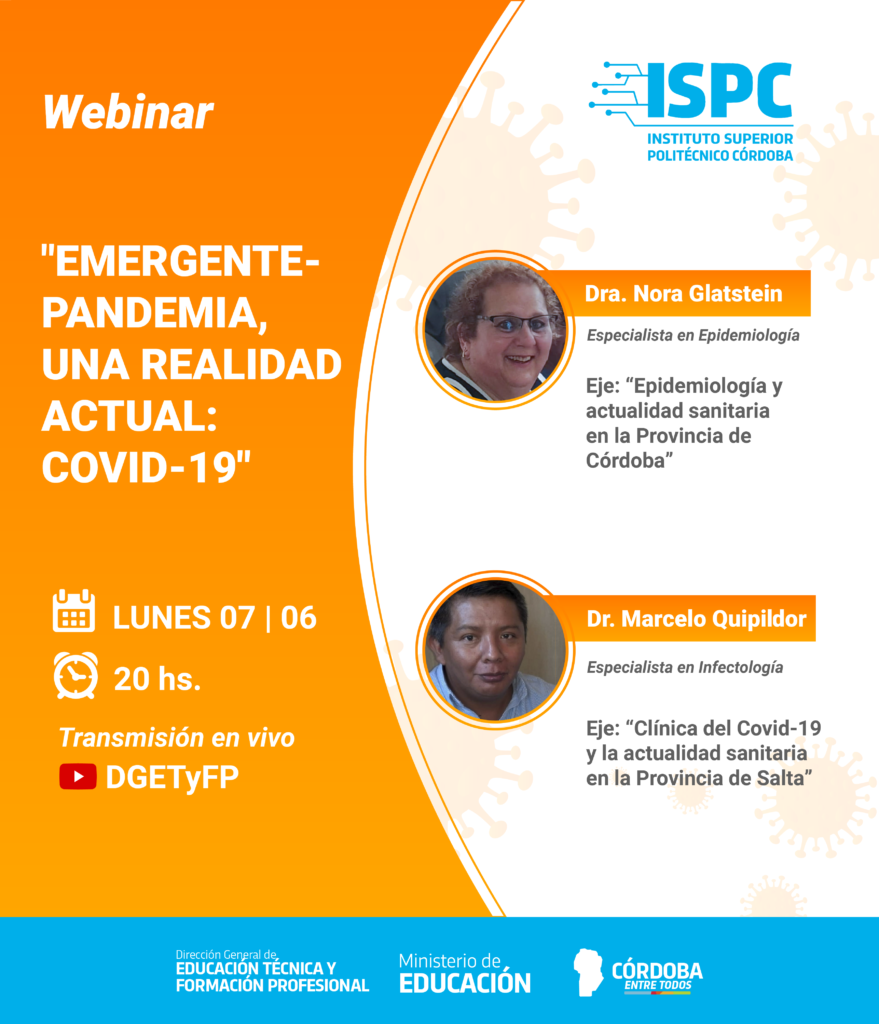 Webinar

"EMERGENTE-PANDEMIA, UNA REALIDAD ACTUAL: COVID-19"

LUNES 07 | 06

20 hs.

Transmisión en vivo

DGETyFP

ISPC
INSTITUTO SUPERIOR POLITÉCNICO CÓRDOBA

Dra. Nora Glatstein

Especialista en Epidemiología

Eje: “Epidemiología y actualidad sanitaria en la Provincia de Córdoba”

Dr. Marcelo Quipildor

Especialista en Infectología

Eje: “Clínica del Covid-19 y la actualidad sanitaria en la Provincia de Salta”

Dirección General de EDUCACIÓN TÉCNICA Y FORMACIÓN PROFESIONAL

Ministerio de EDUCACIÓN

CÓRDOBA ENTRE TODOS